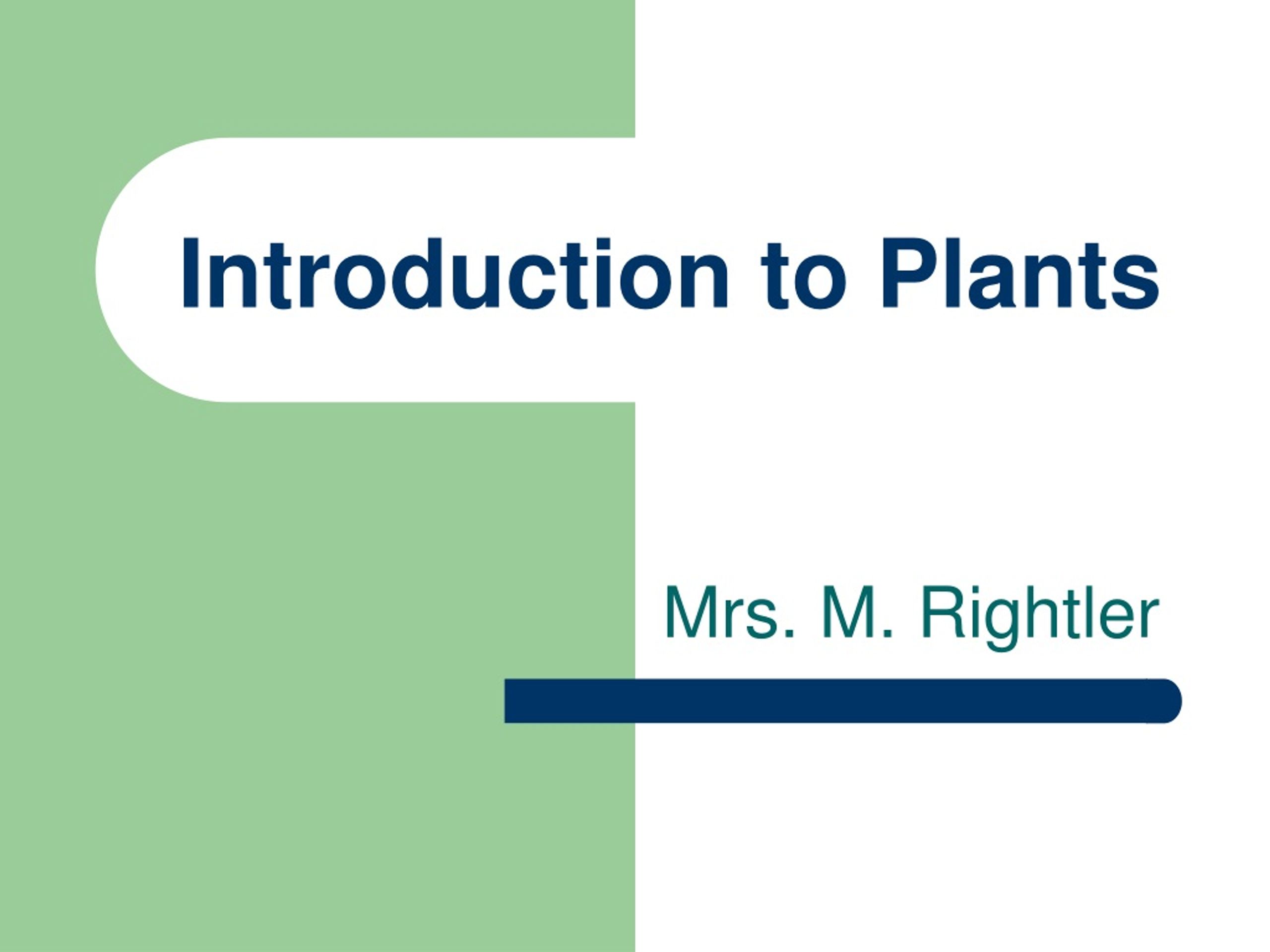 Introduction to Plants

Mrs. M. Rightler